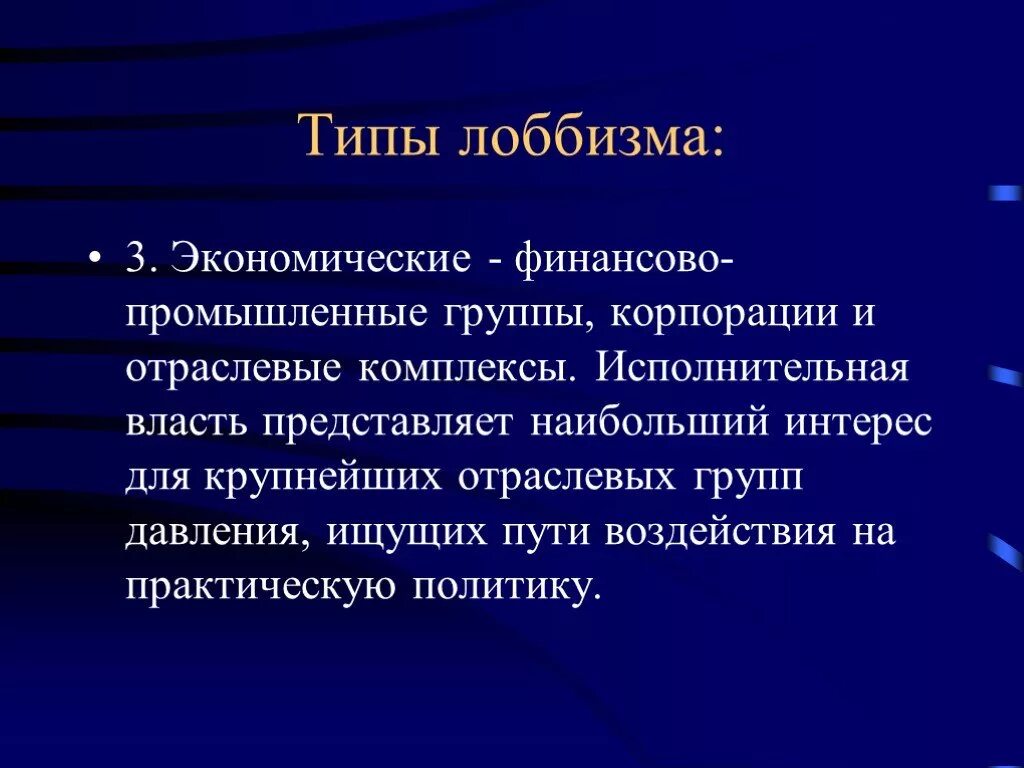 Типы лоббизма:

• 3. Экономические - финансово-промышленные группы, корпорации и отраслевые комплексы. Исполнительная власть представляет наибольший интерес для крупнейших отраслевых групп давления, ищущих пути воздействия на практическую политику.